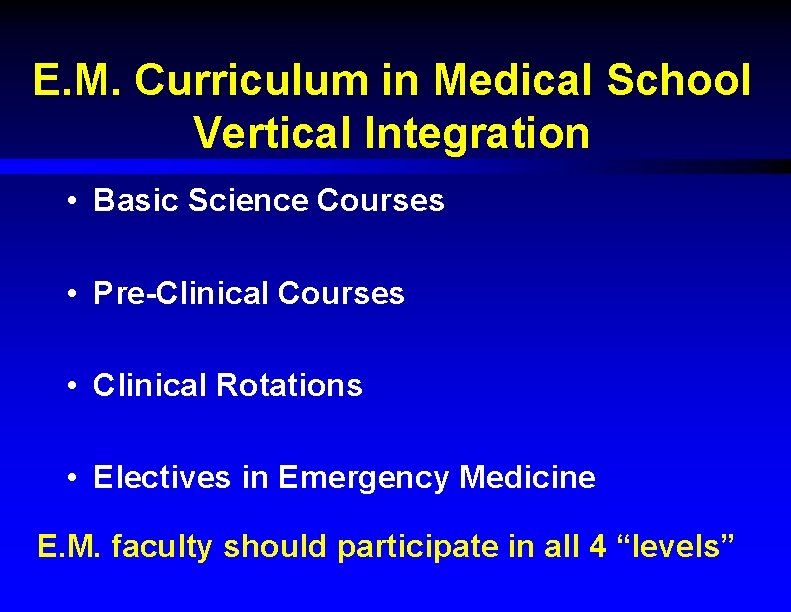 E.M. Curriculum in Medical School
Vertical Integration

• Basic Science Courses

• Pre-Clinical Courses

• Clinical Rotations

• Electives in Emergency Medicine

E.M. faculty should participate in all 4 “levels”